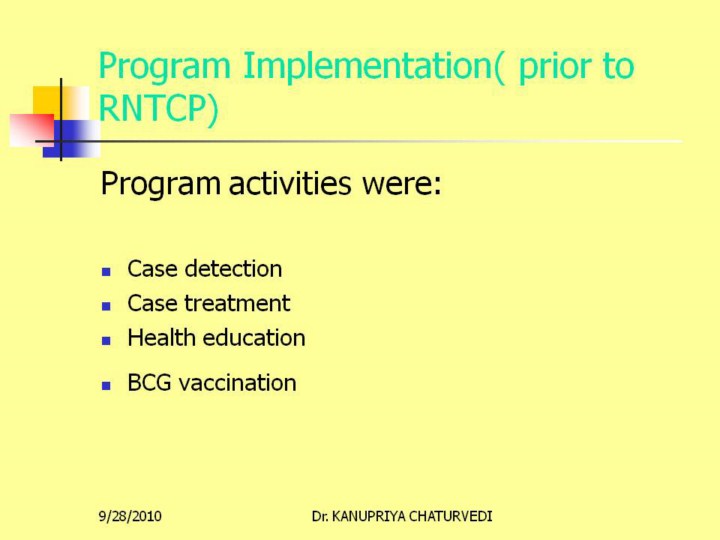 Program Implementation( prior to RNTCP)

Program activities were:

- Case detection
- Case treatment
- Health education
- BCG vaccination

9/28/2010

Dr. KANUPRIYA CHATURVEDI